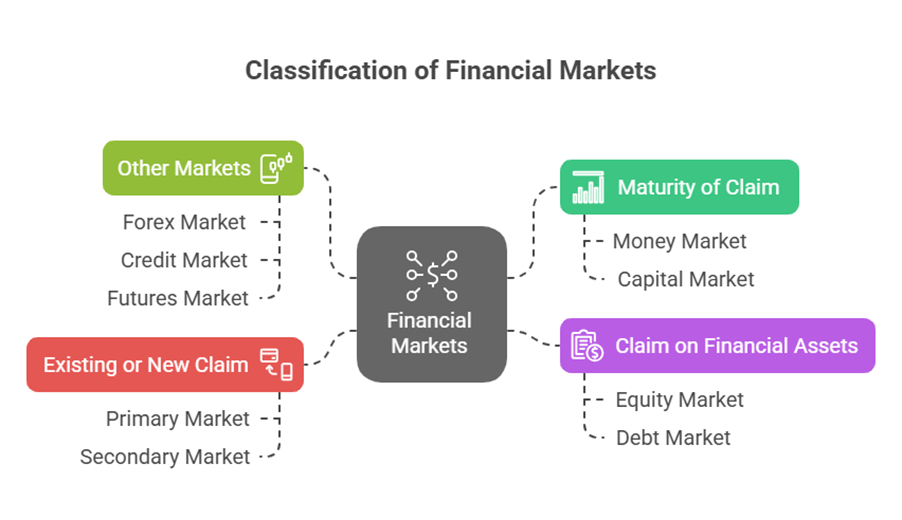 Classification of Financial Markets

Other Markets
Forex Market
Credit Market
Futures Market

Existing or New Claim
Primary Market
Secondary Market

Financial Markets

Maturity of Claim
Money Market
Capital Market

Claim on Financial Assets
Equity Market
Debt Market